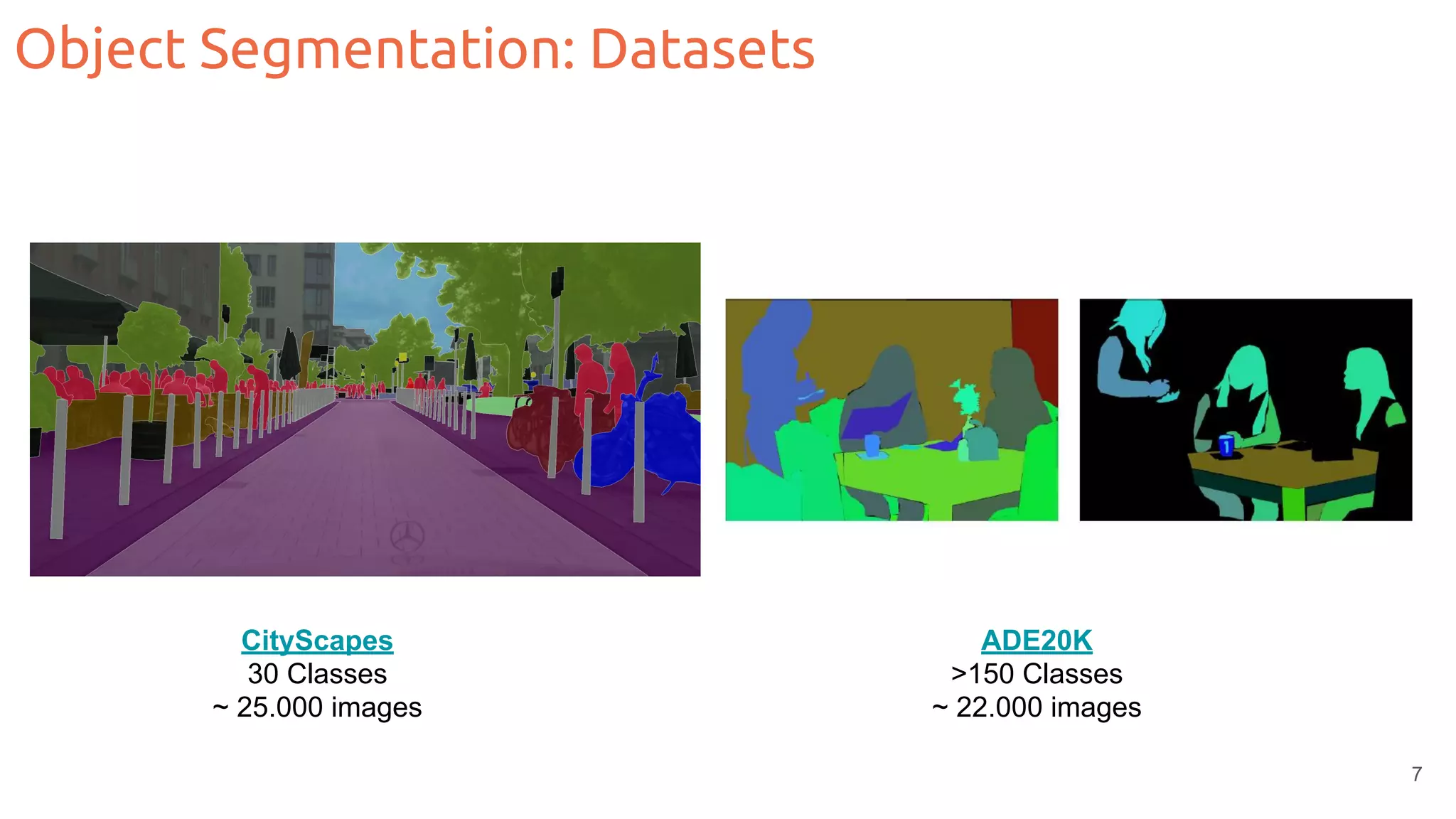 Object Segmentation: Datasets

CityScapes
30 Classes
~ 25.000 images

ADE20K
>150 Classes
~ 22.000 images

7